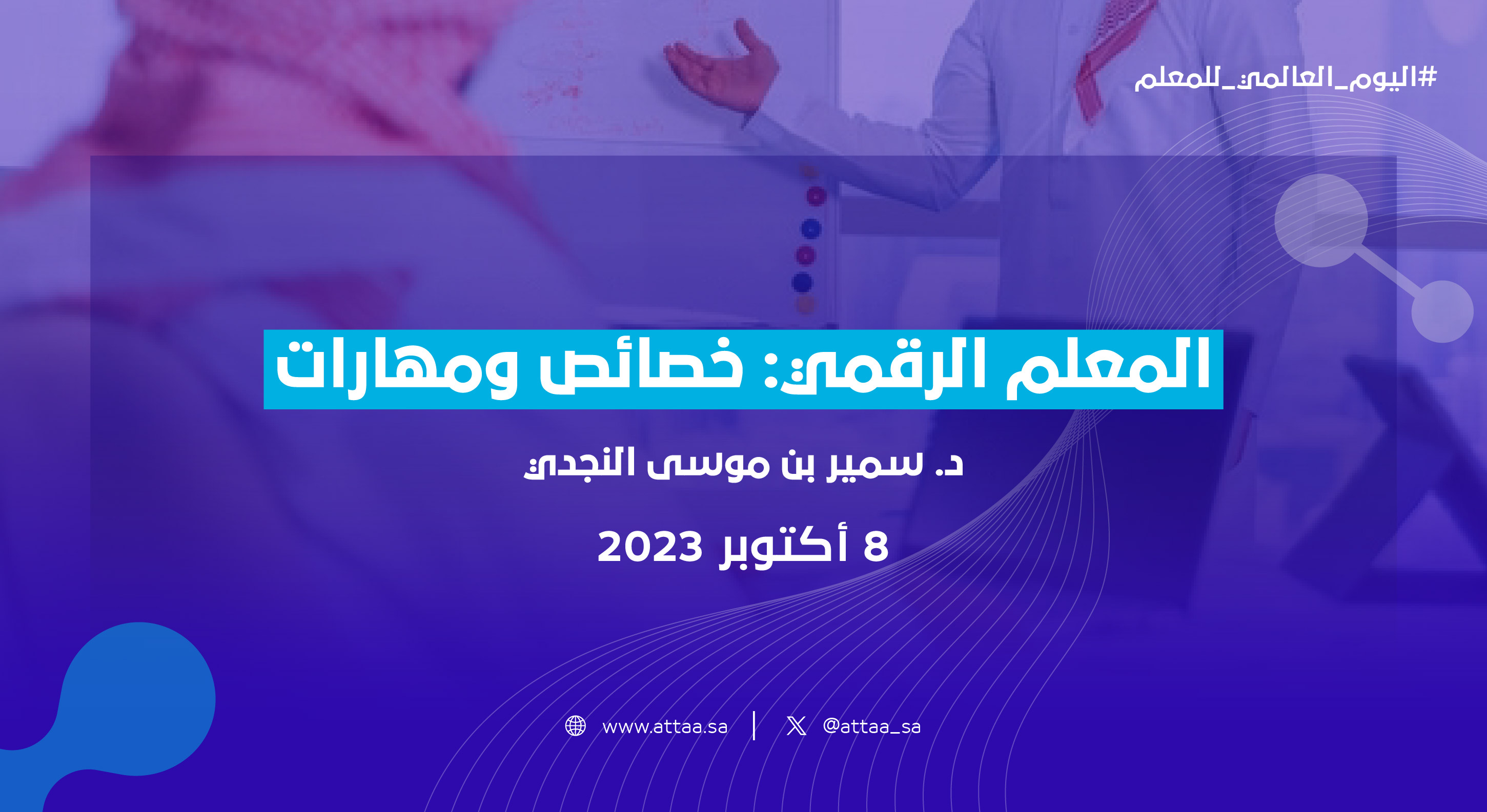 #اليوم_العالمي_للمعلم

المعلم الرقمي: خصائص ومهارات

د. سمير بن موسى النجدي

8 أكتوبر 2023

www.attaa.sa | @attaa_sa